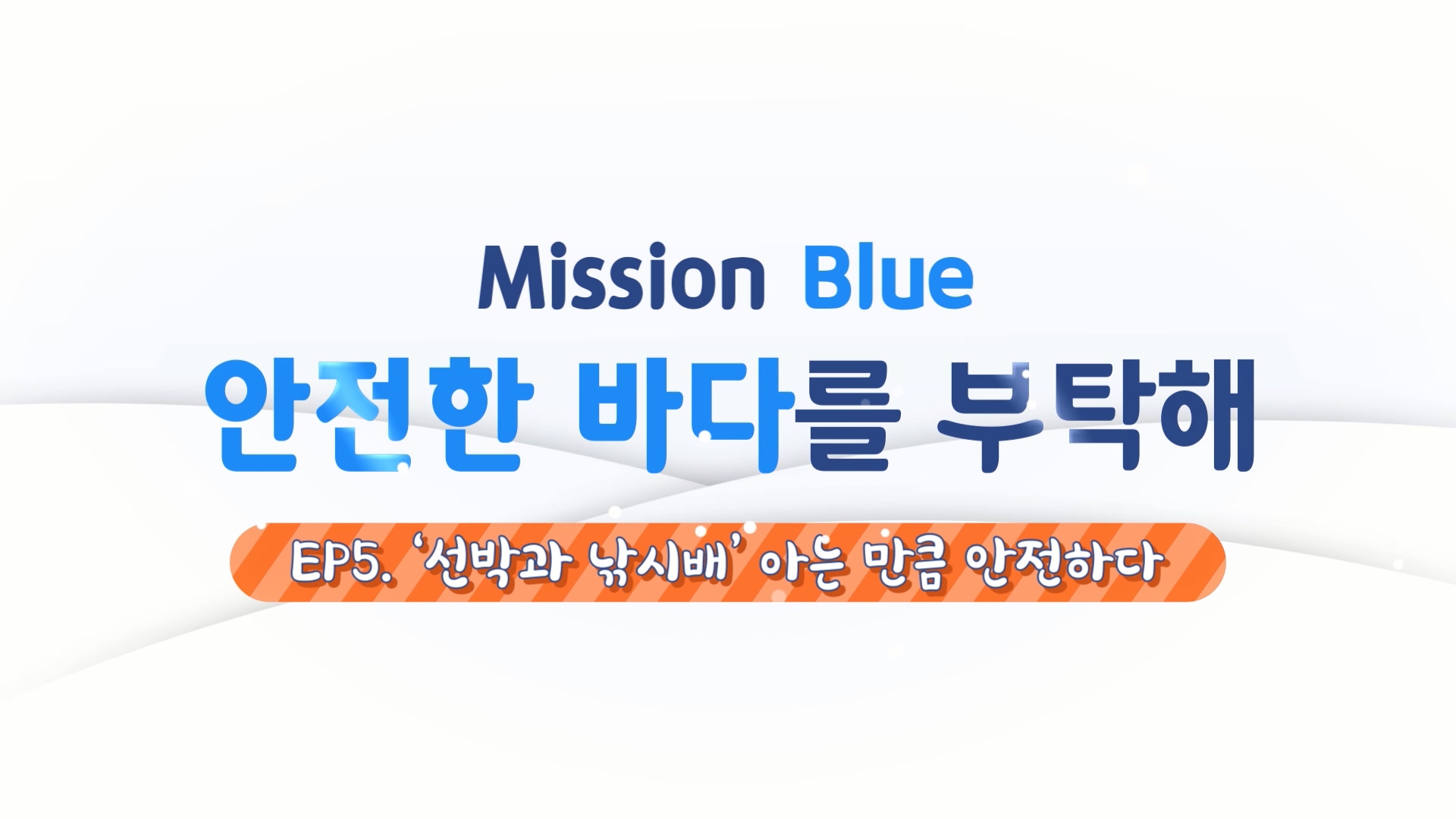 Mission Blue
안전한 바다를 부탁해

EP5. ‘선박과 낚시배’ 아는 만큼 안전하다